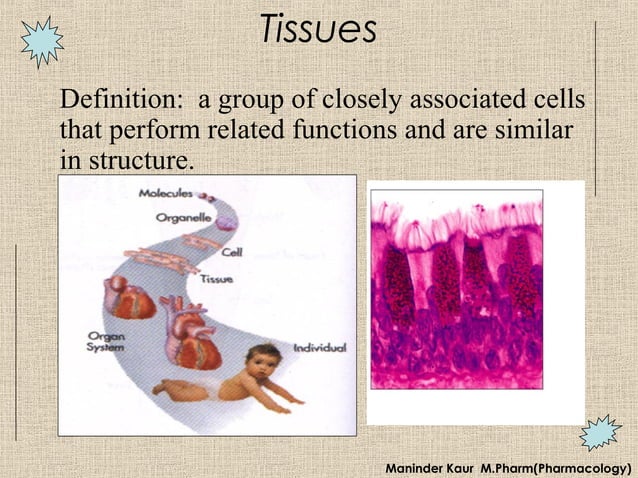 Tissues

Definition: a group of closely associated cells that perform related functions and are similar in structure.

Molecules
Organelle
Cell
Tissue
Organ
System
Individual

Maninder Kaur M.Pharm(Pharmacology)